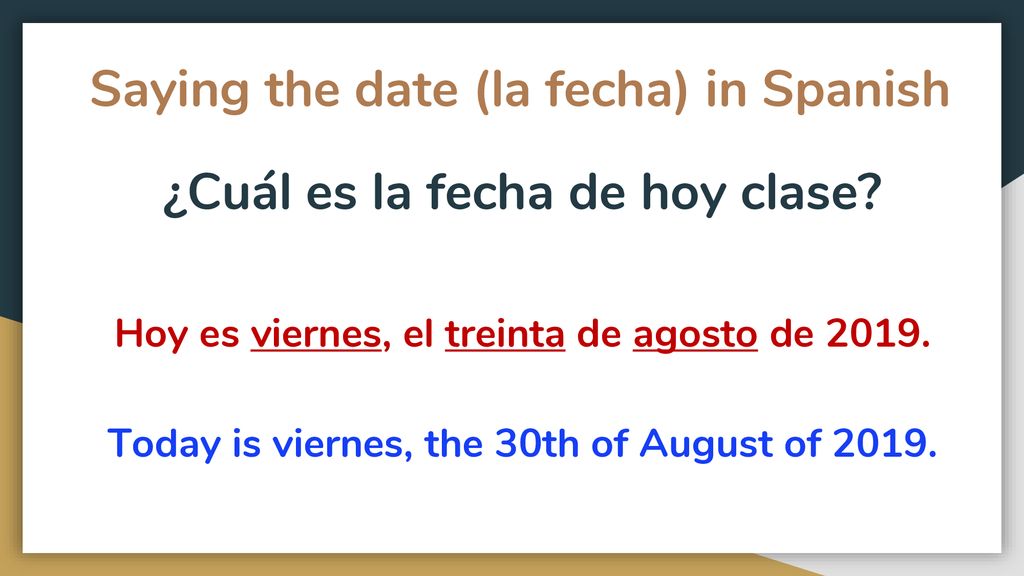 Saying the date (la fecha) in Spanish

¿Cuál es la fecha de hoy clase?

Hoy es viernes, el treinta de agosto de 2019.

Today is viernes, the 30th of August of 2019.